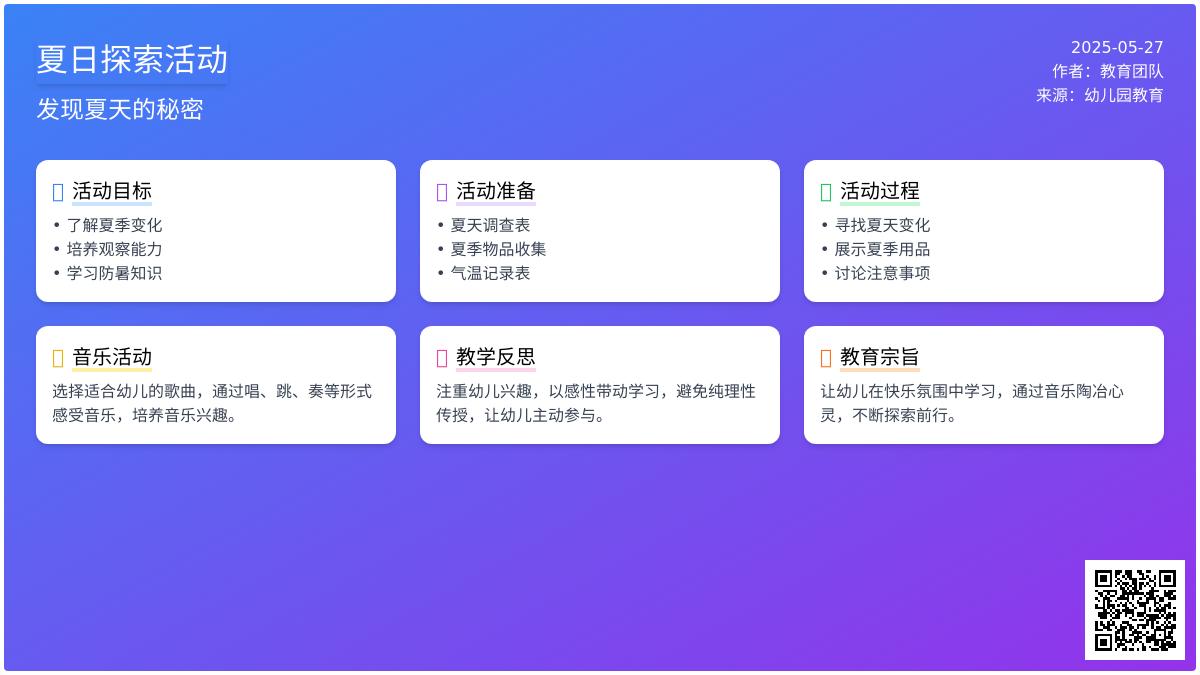 夏日探索活动

发现夏天的秘密

2025-05-27
作者：教育团队
来源：幼儿园教育

活动目标
• 了解夏季变化
• 培养观察能力
• 学习防暑知识

活动准备
• 夏天调查表
• 夏季物品收集
• 气温记录表

活动过程
• 寻找夏天变化
• 展示夏季用品
• 讨论注意事项

音乐活动
选择适合幼儿的歌曲，通过唱、跳、奏等形式感受音乐，培养音乐兴趣。

教学反思
注重幼儿兴趣，以感性带动学习，避免纯理性传授，让幼儿主动参与。

教育宗旨
让幼儿在快乐氛围中学习，通过音乐陶冶心灵，不断探索前行。